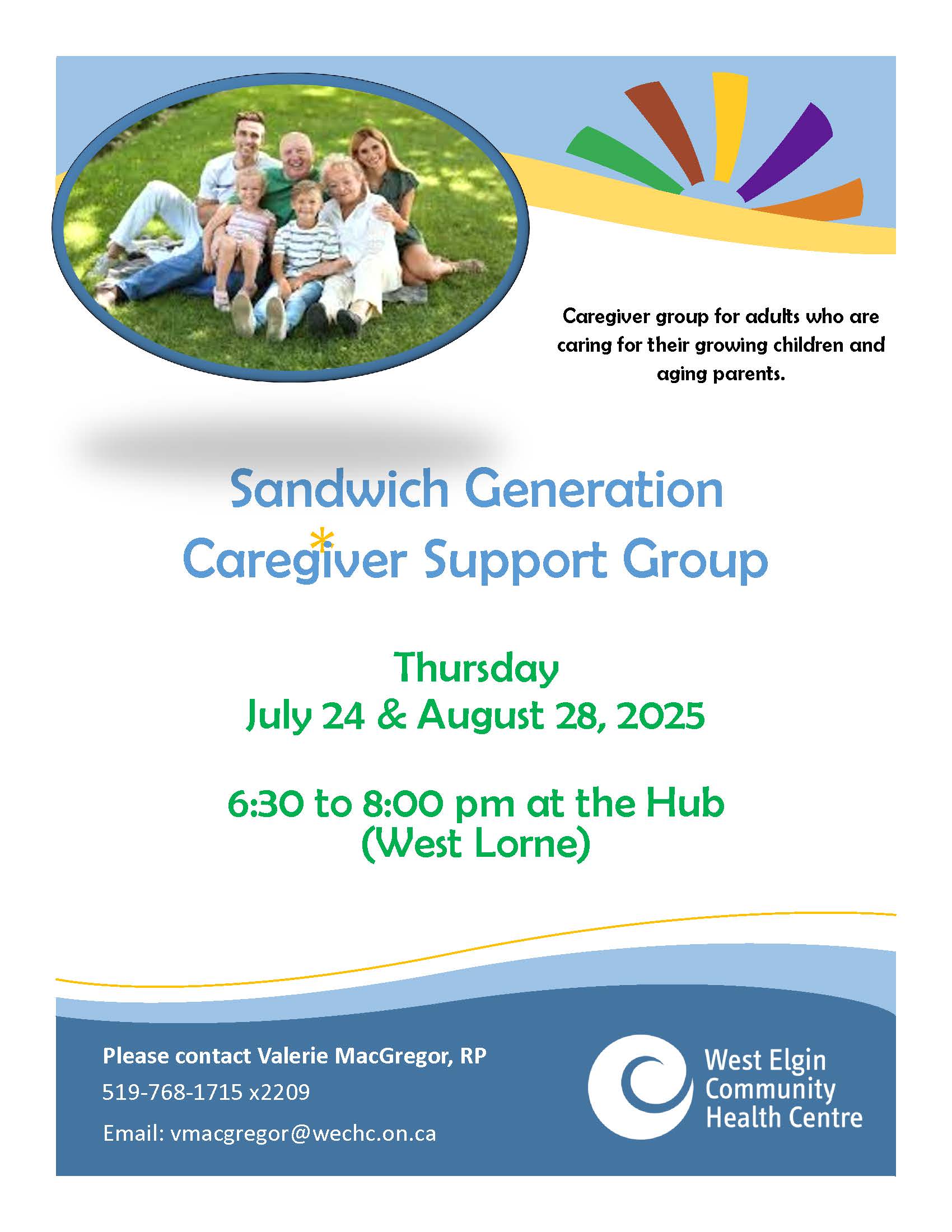 Caregiver group for adults who are caring for their growing children and aging parents.

Sandwich Generation
Caregiver Support Group

Thursday
July 24 & August 28, 2025

6:30 to 8:00 pm at the Hub
(West Lorne)

Please contact Valerie MacGregor, RP
519-768-1715 x2209
Email: vmacgregor@wechc.on.ca

West Elgin
Community
Health Centre